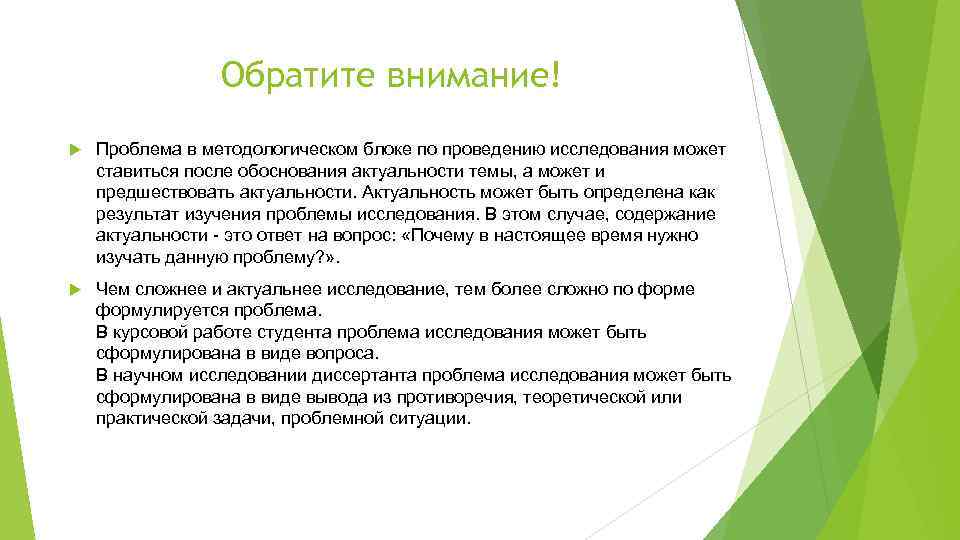 Обратите внимание!

Проблема в методологическом блоке по проведению исследования может ставиться после обоснования актуальности темы, а может и предшествовать актуальности. Актуальность может быть определена как результат изучения проблемы исследования. В этом случае, содержание актуальности - это ответ на вопрос: «Почему в настоящее время нужно изучать данную проблему?».

Чем сложнее и актуальнее исследование, тем более сложно по форме формулируется проблема.
В курсовой работе студента проблема исследования может быть сформулирована в виде вопроса.
В научном исследовании диссертанта проблема исследования может быть сформулирована в виде вывода из противоречия, теоретической или практической задачи, проблемной ситуации.